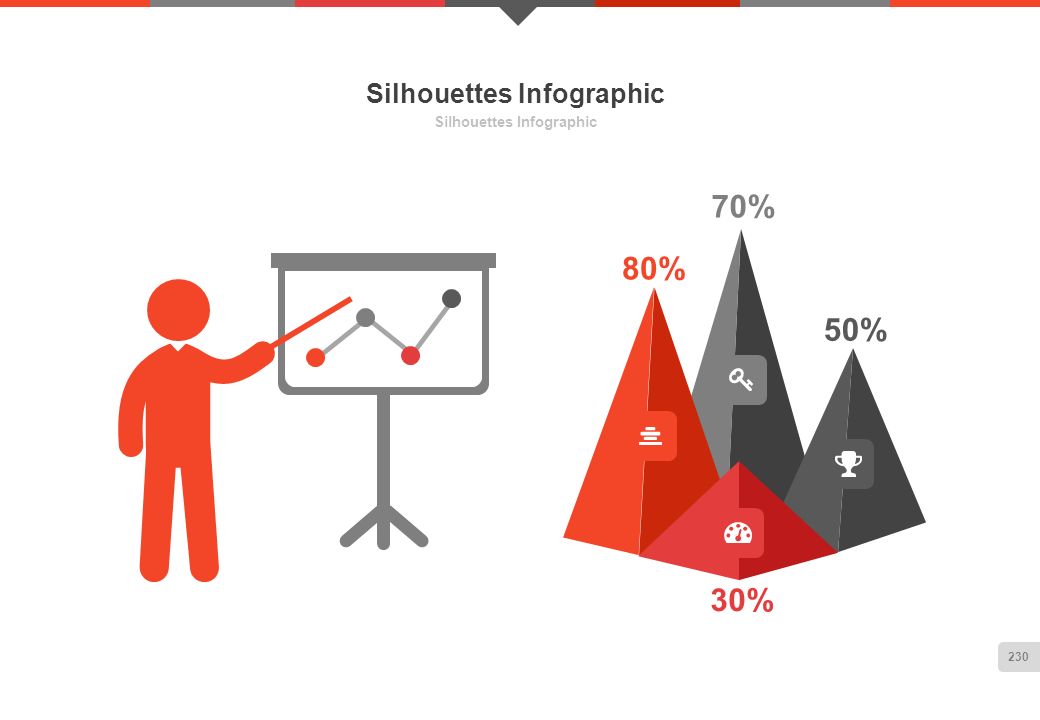 Silhouettes Infographic

Silhouettes Infographic

70%

80%

50%

30%

230